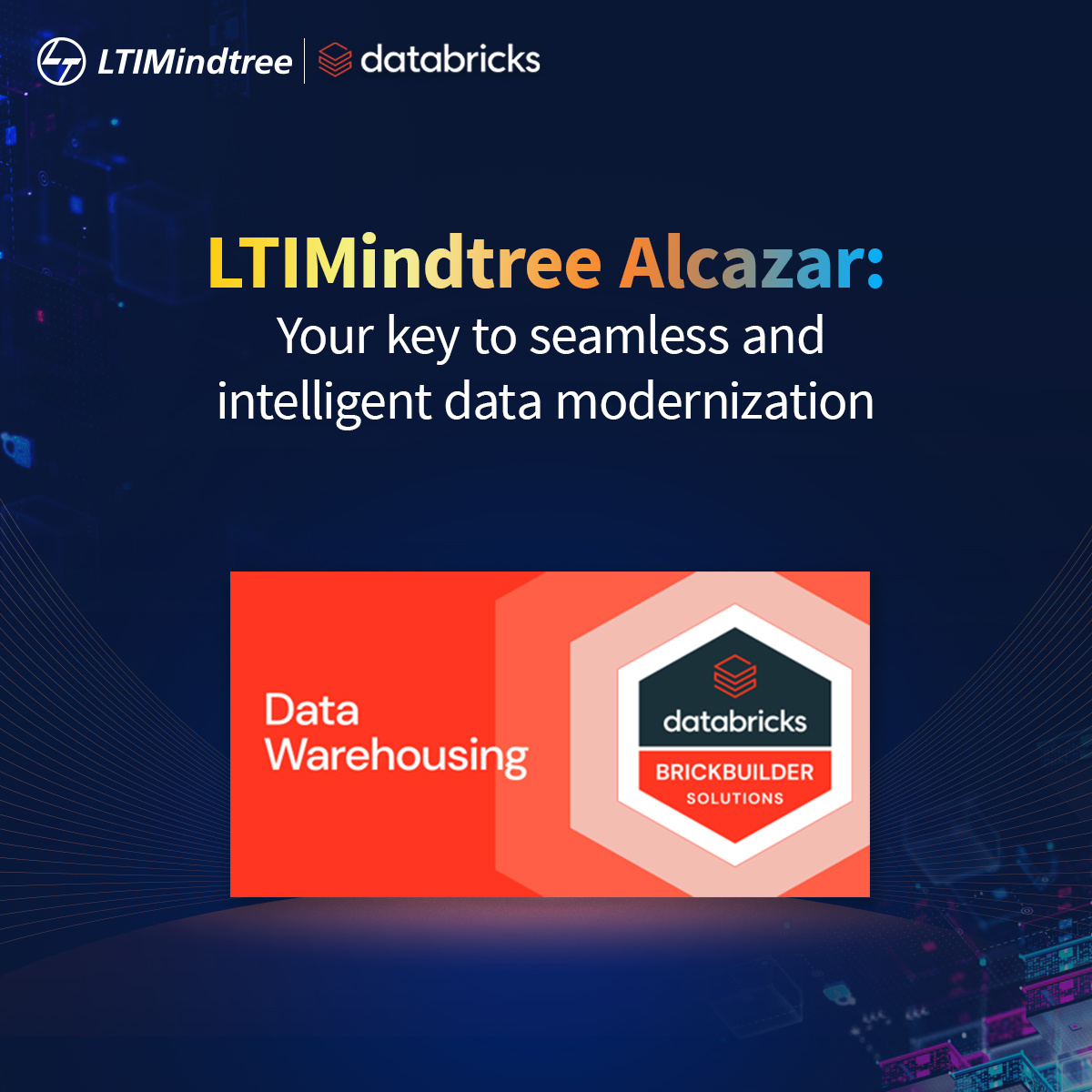 LTIMindtree | databricks

LTIMindtree Alcazar:
Your key to seamless and intelligent data modernization

Data Warehousing

databricks
BRICKBUILDER
SOLUTIONS